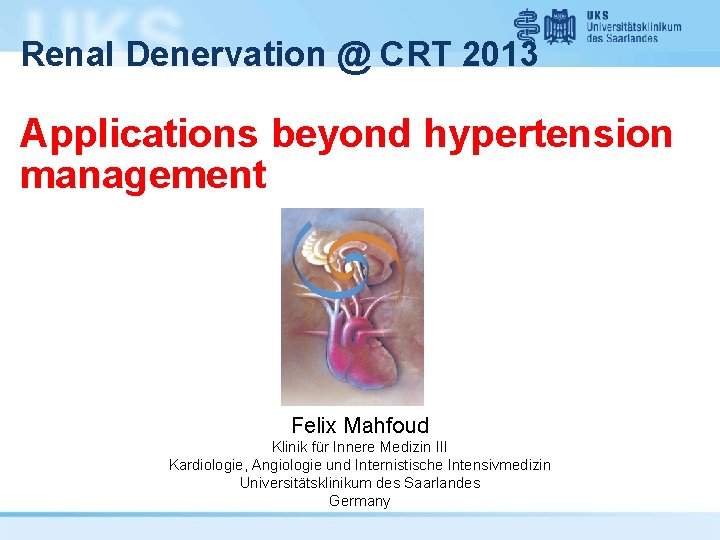 UKS
Universitätsklinikum
des Saarlandes

Renal Denervation @ CRT 2013

Applications beyond hypertension management

Felix Mahfoud
Klinik für Innere Medizin III
Kardiologie, Angiologie und Internistische Intensivmedizin
Universitätsklinikum des Saarlandes
Germany